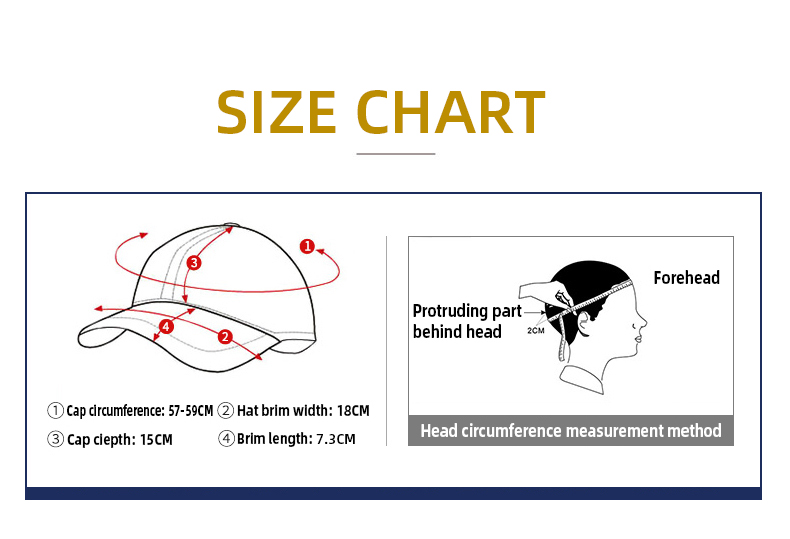 SIZE CHART

1
3
4
2

① Cap circumference: 57-59CM ② Hat brim width: 18CM
③ Cap ciepth: 15CM ④ Brim length: 7.3CM

Forehead
Protruding part behind head
2CM

Head circumference measurement method